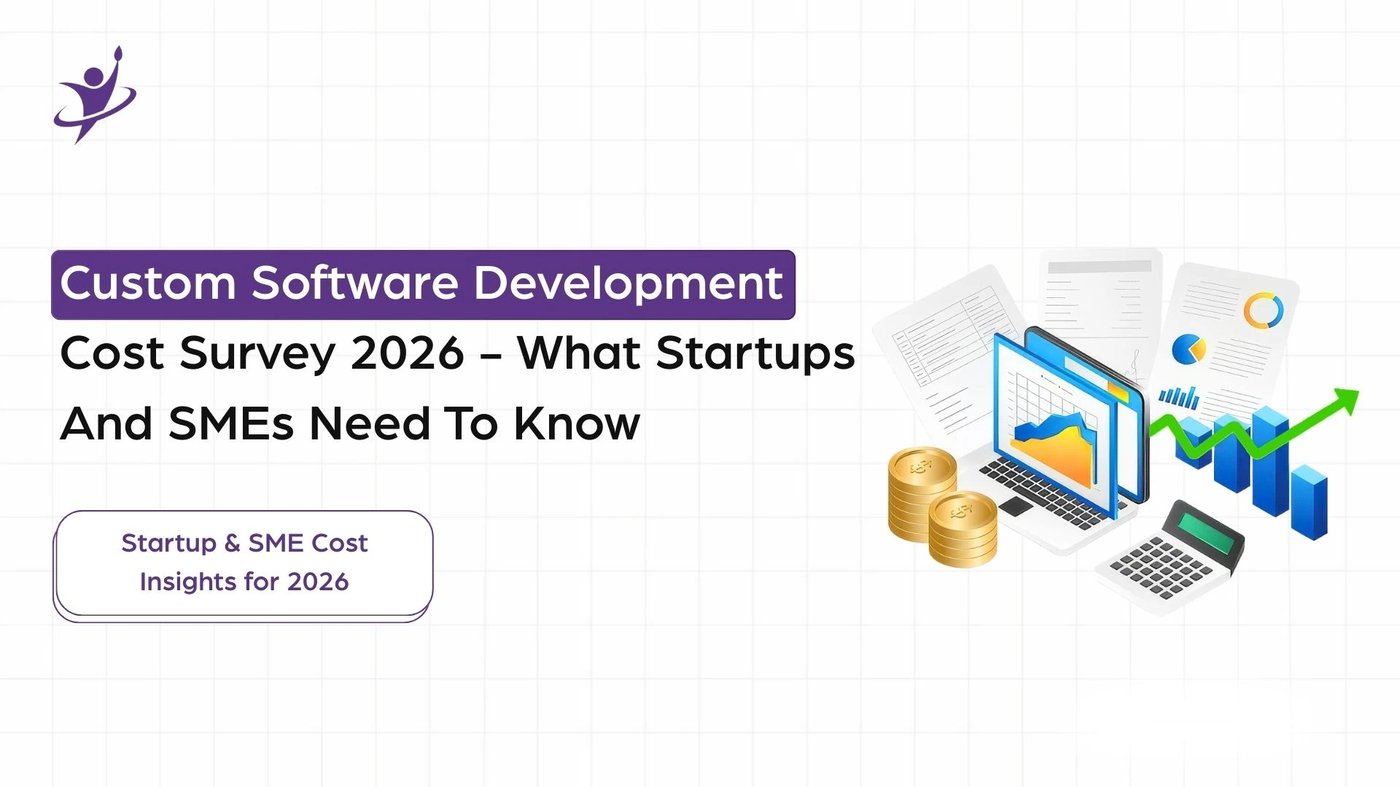 Custom Software Development Cost Survey 2026 – What Startups And SMEs Need To Know

Startup & SME Cost Insights for 2026